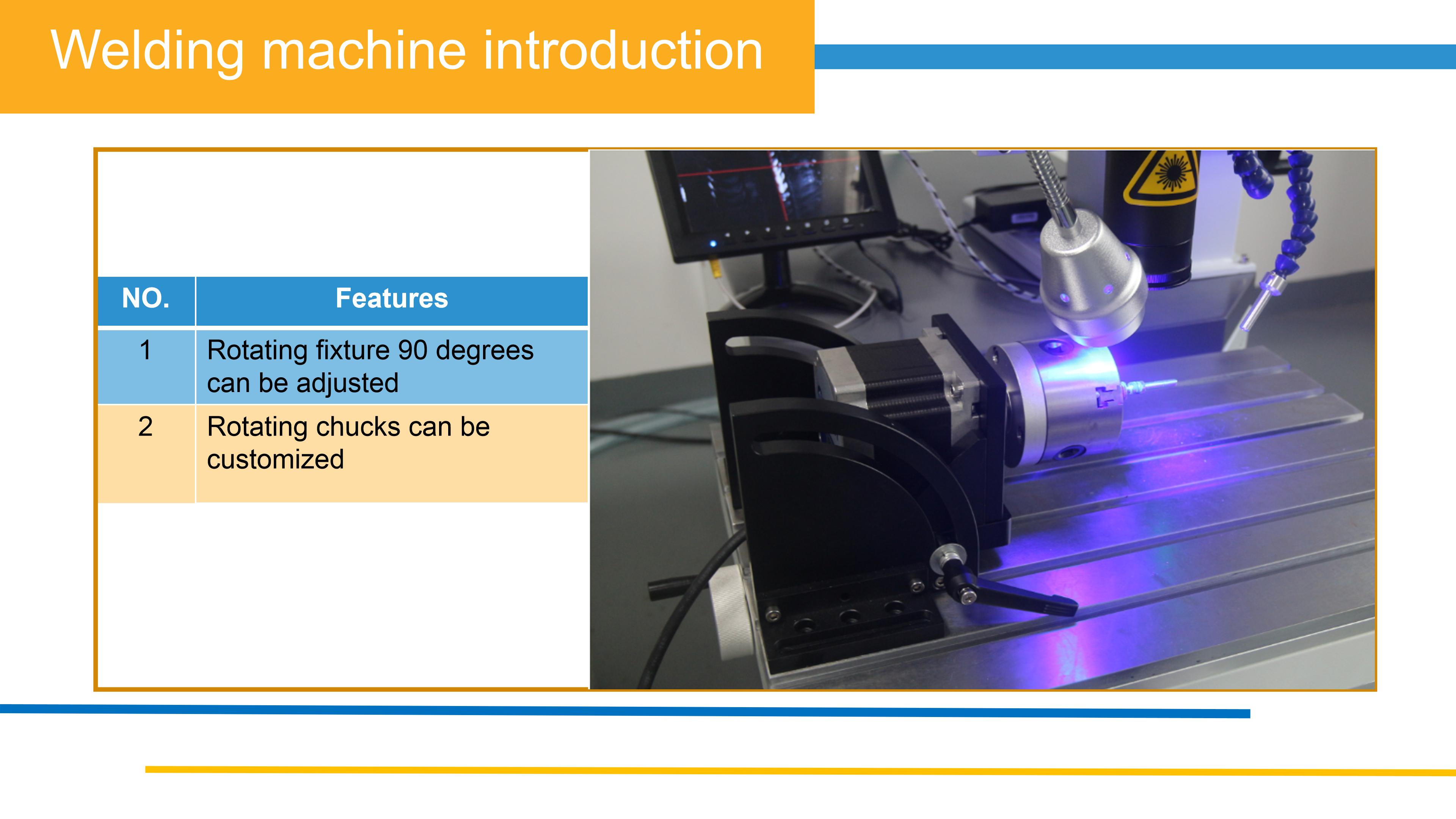 Welding machine introduction

| NO. | Features |
|---|---|
| 1 | Rotating fixture 90 degrees can be adjusted |
| 2 | Rotating chucks can be customized |